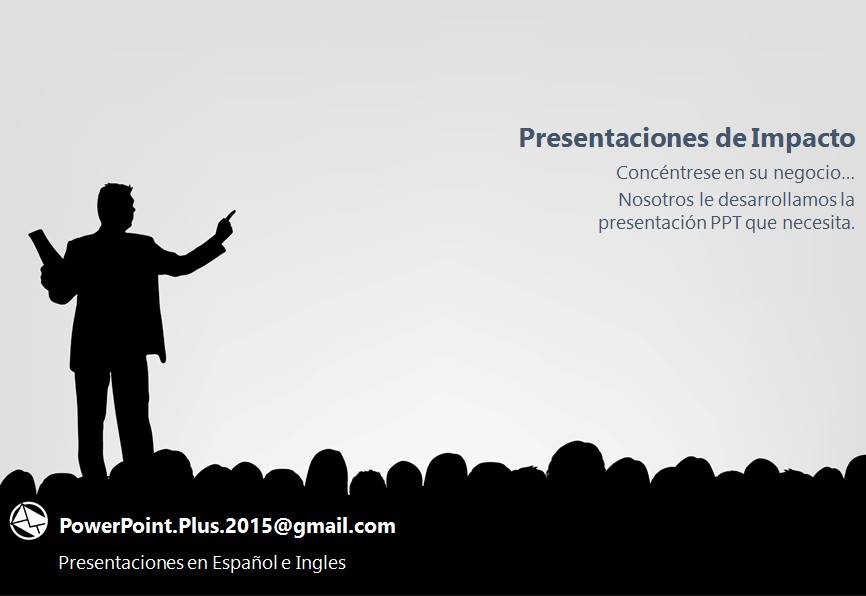 Presentaciones de Impacto

Concéntrese en su negocio...
Nosotros le desarrollamos la presentación PPT que necesita.

PowerPoint.Plus.2015@gmail.com

Presentaciones en Español e Ingles